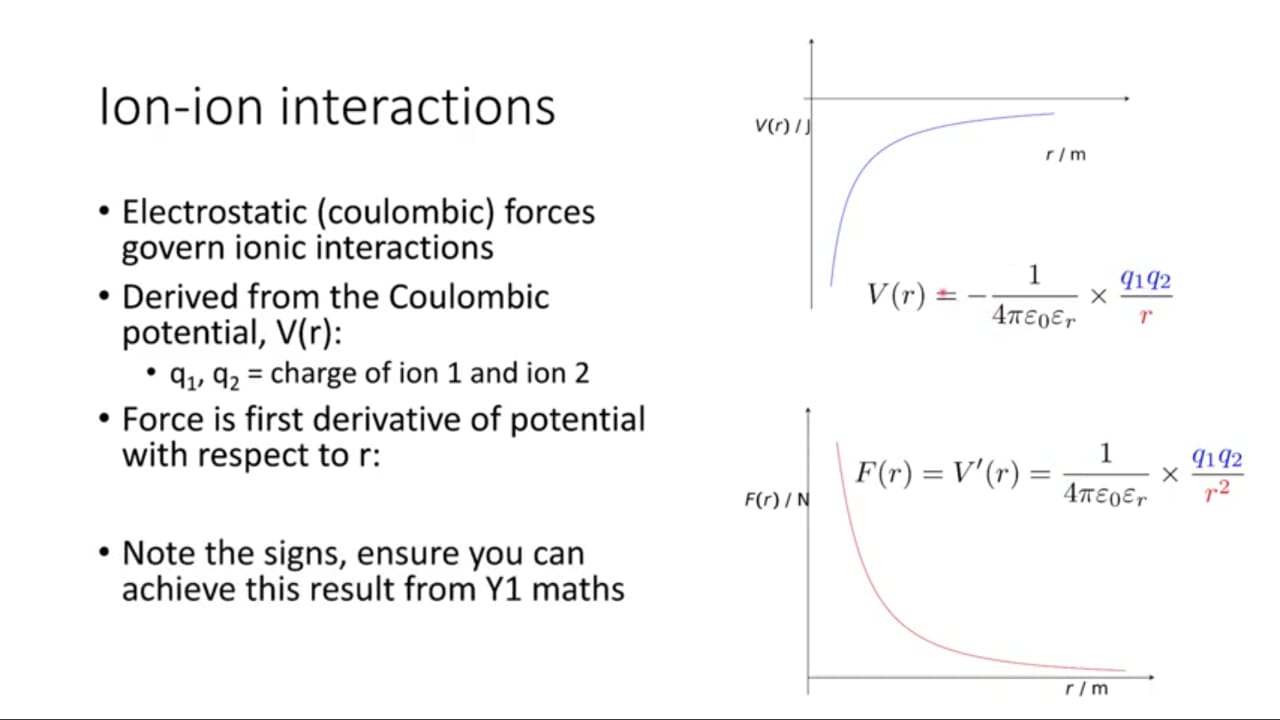 Ion-ion interactions

• Electrostatic (coulombic) forces govern ionic interactions
• Derived from the Coulombic potential, V(r):
  • $q_1$, $q_2$ = charge of ion 1 and ion 2
• Force is first derivative of potential with respect to r:

• Note the signs, ensure you can achieve this result from Y1 maths

V(r) / J

r / m

$V(r) = -\frac{1}{4\pi\varepsilon_0\varepsilon_r} \times \frac{q_1 q_2}{r}$

F(r) / N

$F(r) = V'(r) = \frac{1}{4\pi\varepsilon_0\varepsilon_r} \times \frac{q_1 q_2}{r^2}$

r / m